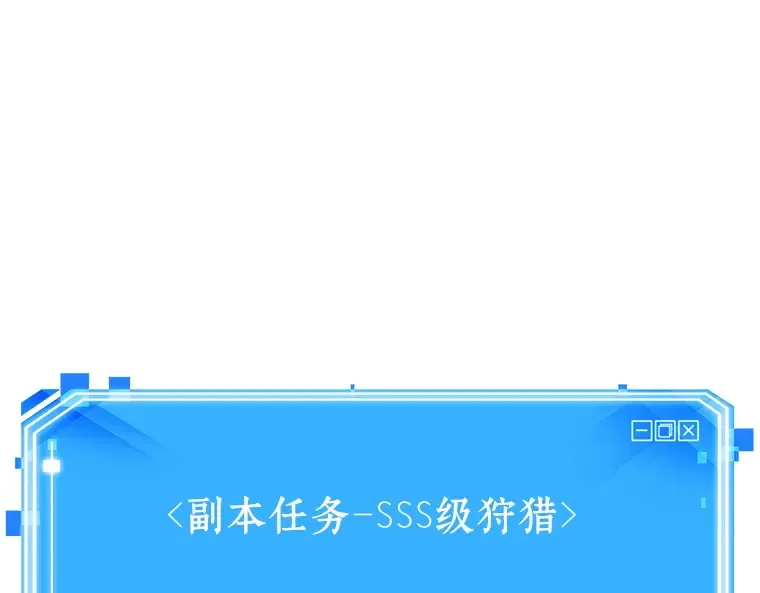 <副本任务-SSS级狩猎>